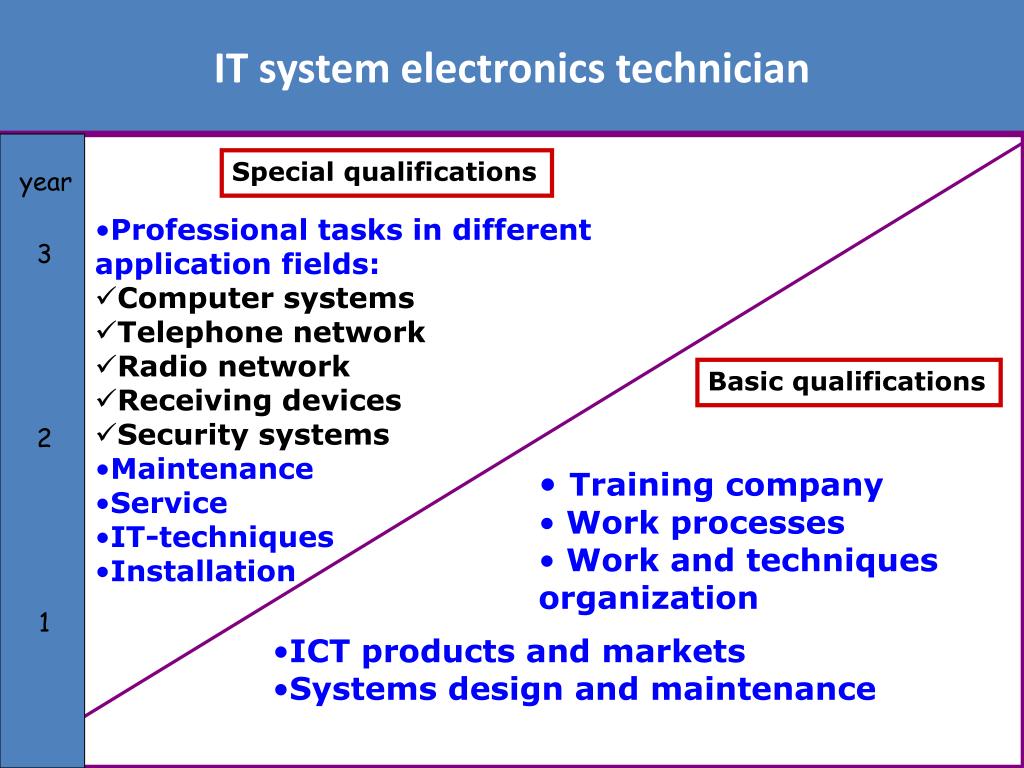 IT system electronics technician

year

3

2

1

Special qualifications

•Professional tasks in different application fields:
✓Computer systems
✓Telephone network
✓Radio network
✓Receiving devices
✓Security systems
•Maintenance
•Service
•IT-techniques
•Installation

Basic qualifications

• Training company
• Work processes
• Work and techniques organization

•ICT products and markets
•Systems design and maintenance